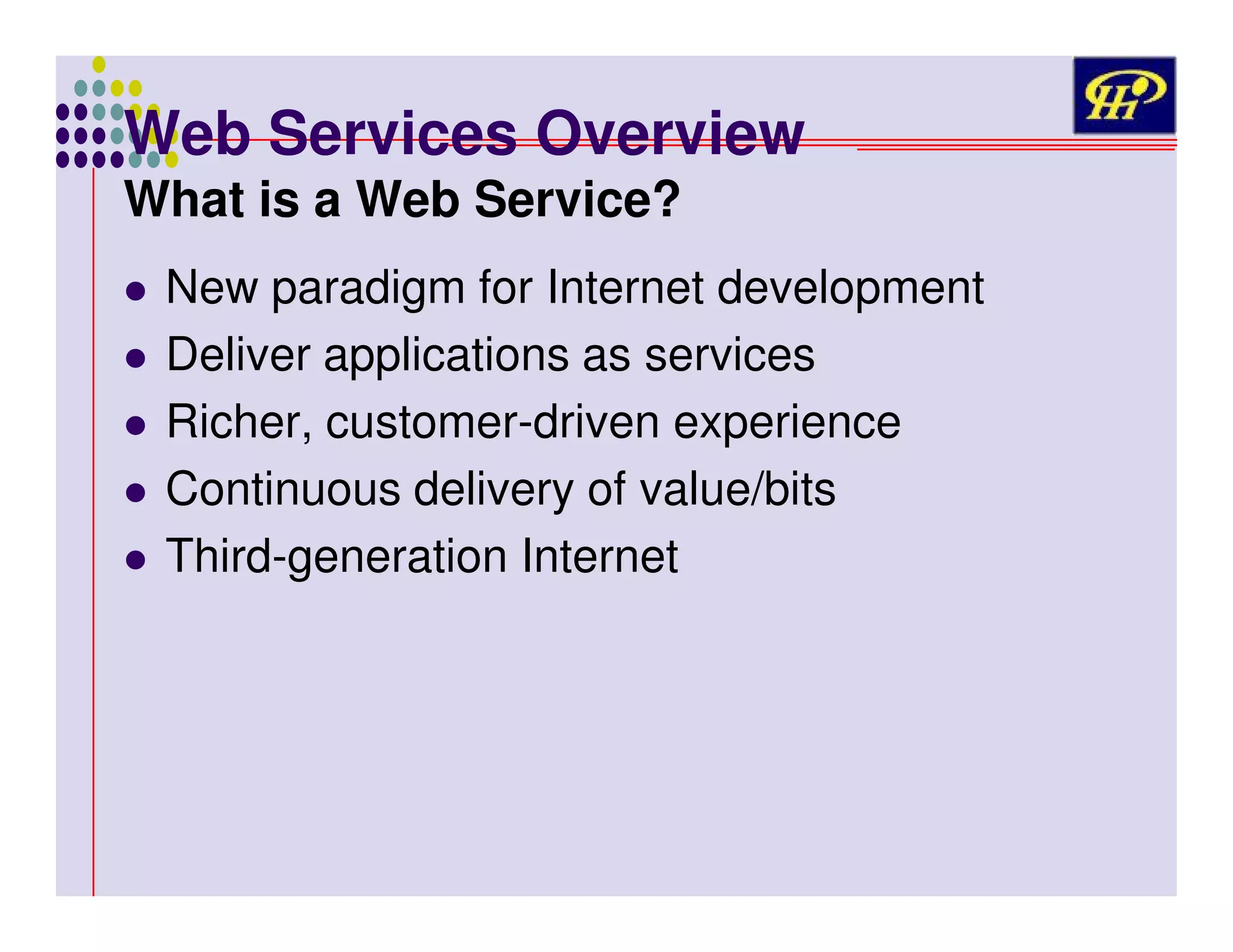 Web Services Overview

What is a Web Service?

- New paradigm for Internet development
- Deliver applications as services
- Richer, customer-driven experience
- Continuous delivery of value/bits
- Third-generation Internet